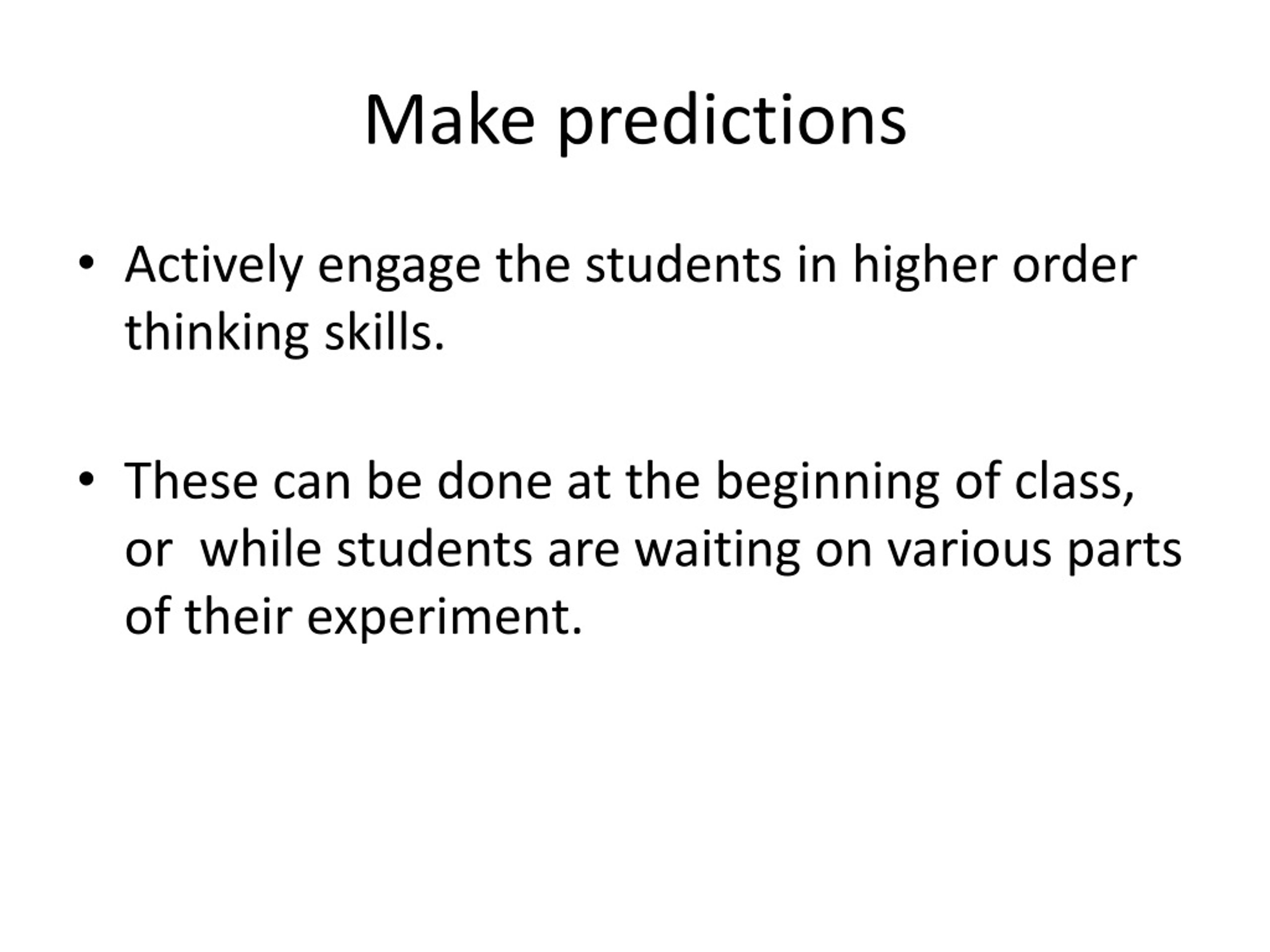 Make predictions

• Actively engage the students in higher order thinking skills.

• These can be done at the beginning of class, or  while students are waiting on various parts of their experiment.